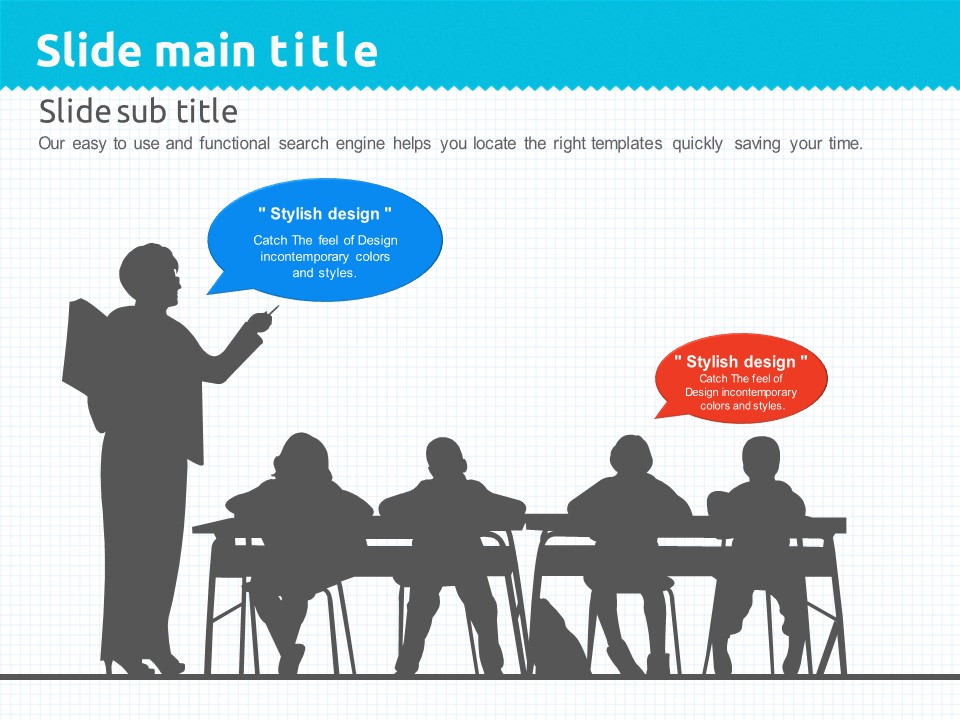 Slide main title

Slide sub title

Our easy to use and functional search engine helps you locate the right templates quickly saving your time.

" Stylish design "
Catch The feel of Design incontemporary colors and styles.

" Stylish design "
Catch The feel of Design incontemporary colors and styles.